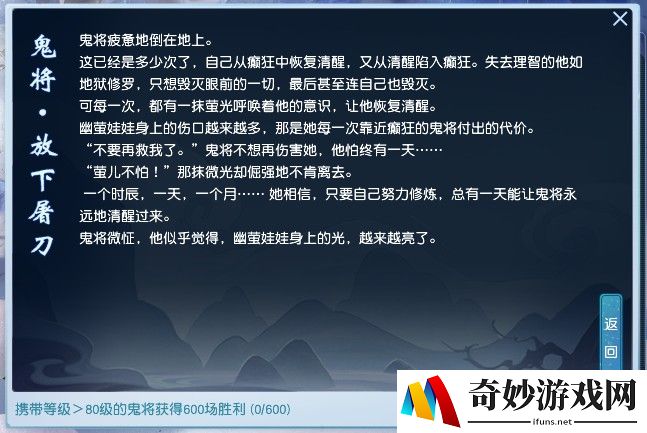 鬼将·放下屠刀

鬼将疲惫地倒在地上。
这已经是多少次了，自己从癫狂中恢复清醒，又从清醒陷入癫狂。失去理智的他如地狱修罗，只想毁灭眼前的一切，最后甚至连自己也毁灭。
可每一次，都有一抹萤光呼唤着他的意识，让他恢复清醒。
幽萤娃娃身上的伤口越来越多，那是她每一次靠近癫狂的鬼将付出的代价。
“不要再救我了。”鬼将不想再伤害她，他怕终有一天……
“萤儿不怕！”那抹微光却倔强地不肯离去。
一个时辰，一天，一个月…… 她相信，只要自己努力修炼，总有一天能让鬼将永远地清醒过来。
鬼将微怔，他似乎觉得，幽萤娃娃身上的光，越来越亮了。

返回

携带等级＞80级的鬼将获得600场胜利 (0/600)

奇妙游戏网
ifuns.net